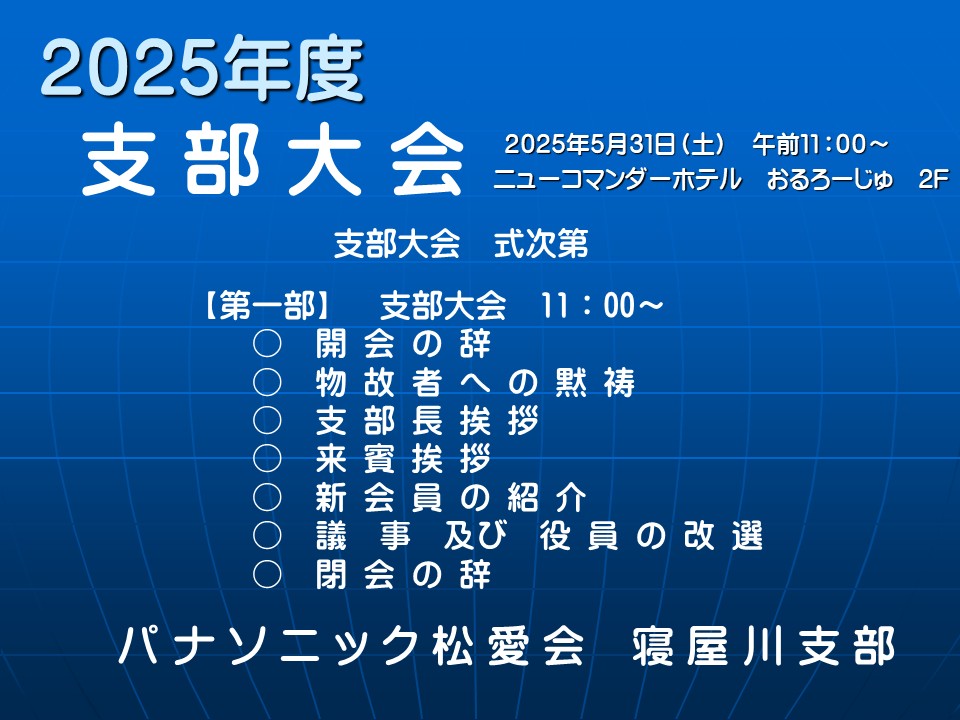 2025年度
支部大会

2025年5月31日（土）　午前11：00～
ニューコマンダーホテル　おるろーじゅ　2F

支部大会　式次第

【第一部】　支部大会　11：00～
○　開会の辞
○　物故者への黙祷
○　支部長挨拶
○　来賓挨拶
○　新会員の紹介
○　議事　及び　役員の改選
○　閉会の辞

パナソニック松愛会　寝屋川支部